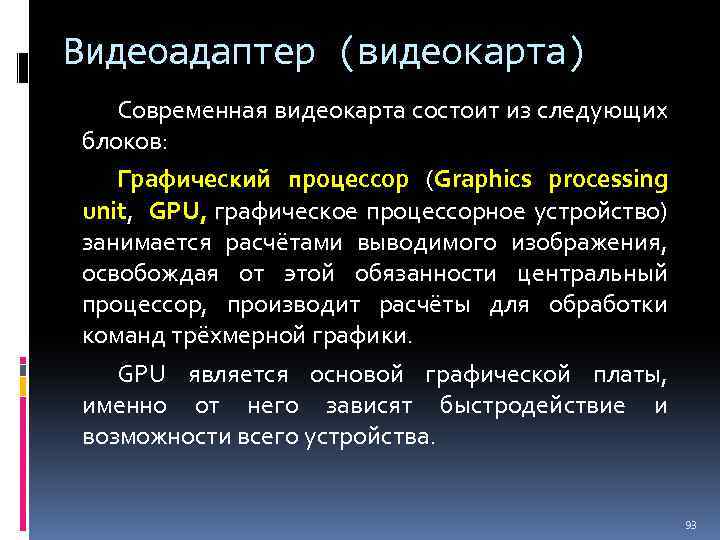 Видеоадаптер (видеокарта)

Современная видеокарта состоит из следующих блоков:

Графический процессор (Graphics processing unit, GPU, графическое процессорное устройство) занимается расчётами выводимого изображения, освобождая от этой обязанности центральный процессор, производит расчёты для обработки команд трёхмерной графики.

GPU является основой графической платы, именно от него зависят быстродействие и возможности всего устройства.

93